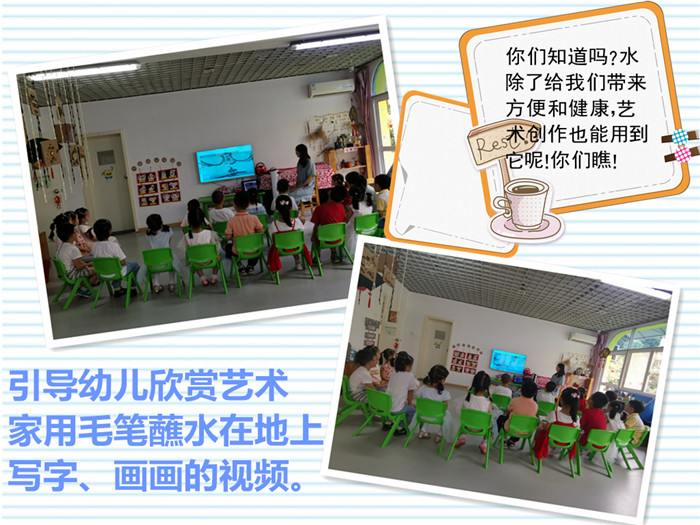 你们知道吗?水除了给我们带来方便和健康,艺术创作也能用到它呢!你们瞧!

Rest

引导幼儿欣赏艺术家用毛笔蘸水在地上写字、画画的视频。